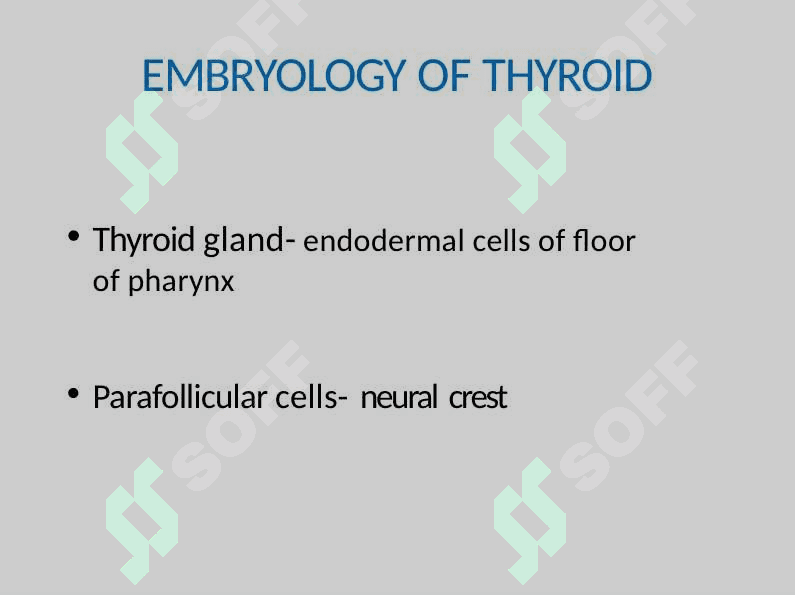 EMBRYOLOGY OF THYROID

• Thyroid gland- endodermal cells of floor of pharynx

• Parafollicular cells- neural crest

SOFF SOFF SOFF SOFF